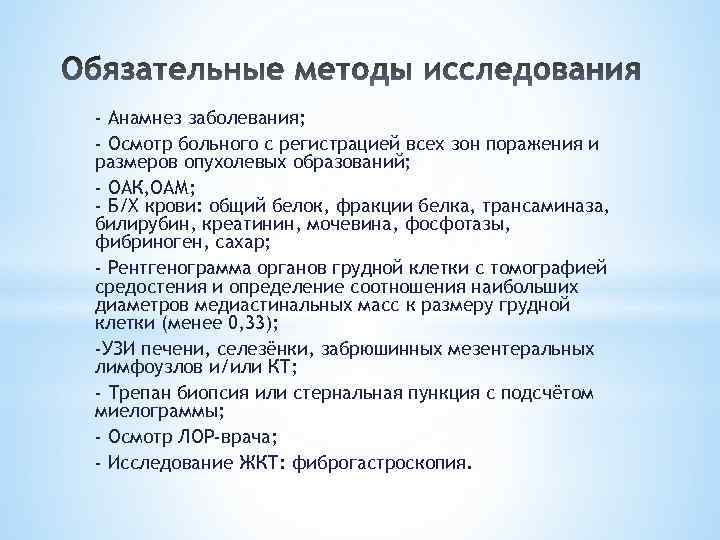 Обязательные методы исследования

- Анамнез заболевания;

- Осмотр больного с регистрацией всех зон поражения и размеров опухолевых образований;

- ОАК,ОАМ;
- Б/Х крови: общий белок, фракции белка, трансаминаза, билирубин, креатинин, мочевина, фосфотазы, фибриноген, сахар;

- Рентгенограмма органов грудной клетки с томографией средостения и определение соотношения наибольших диаметров медиастинальных масс к размеру грудной клетки (менее 0,33);

-УЗИ печени, селезёнки, забрюшинных мезентеральных лимфоузлов и/или КТ;

- Трепан биопсия или стернальная пункция с подсчётом миелограммы;

- Осмотр ЛОР-врача;

- Исследование ЖКТ: фиброгастроскопия.